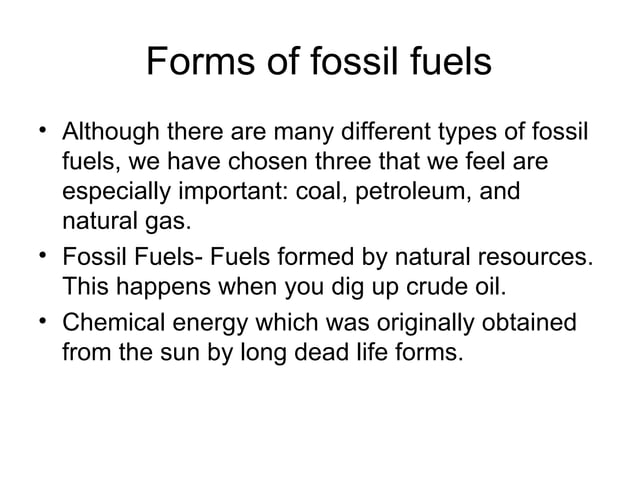 Forms of fossil fuels

• Although there are many different types of fossil fuels, we have chosen three that we feel are especially important: coal, petroleum, and natural gas.
• Fossil Fuels- Fuels formed by natural resources. This happens when you dig up crude oil.
• Chemical energy which was originally obtained from the sun by long dead life forms.